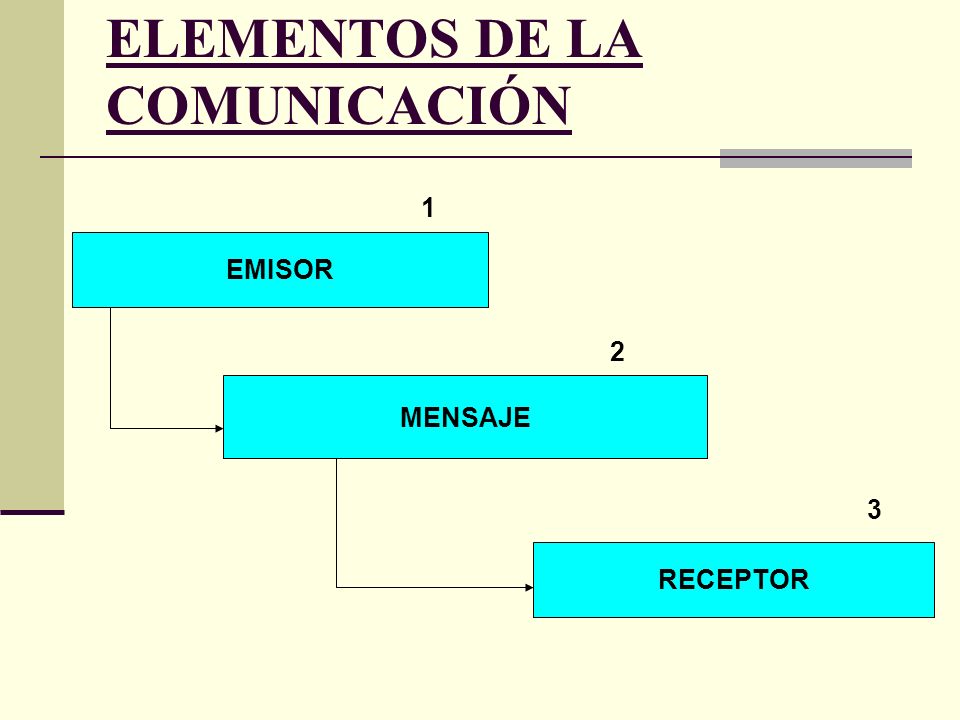 ELEMENTOS DE LA COMUNICACIÓN

1

EMISOR

2

MENSAJE

3

RECEPTOR